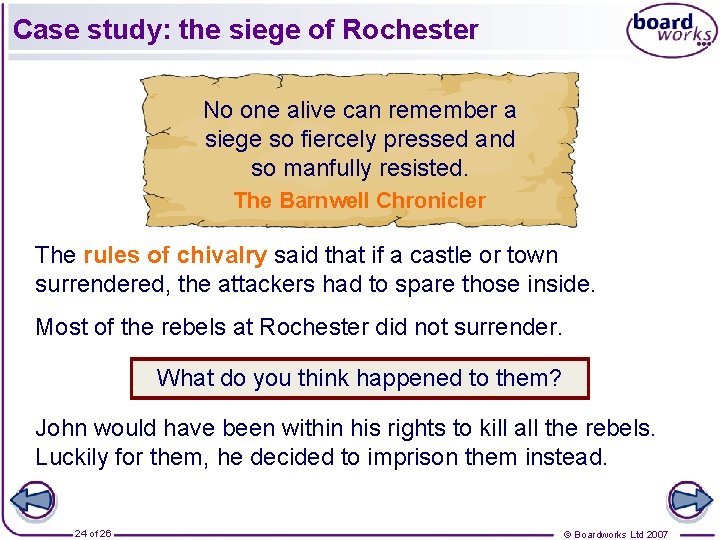 Case study: the siege of Rochester

board works

No one alive can remember a siege so fiercely pressed and so manfully resisted.
The Barnwell Chronicler

The rules of chivalry said that if a castle or town surrendered, the attackers had to spare those inside.

Most of the rebels at Rochester did not surrender.

What do you think happened to them?

John would have been within his rights to kill all the rebels. Luckily for them, he decided to imprison them instead.

24 of 26

© Boardworks Ltd 2007